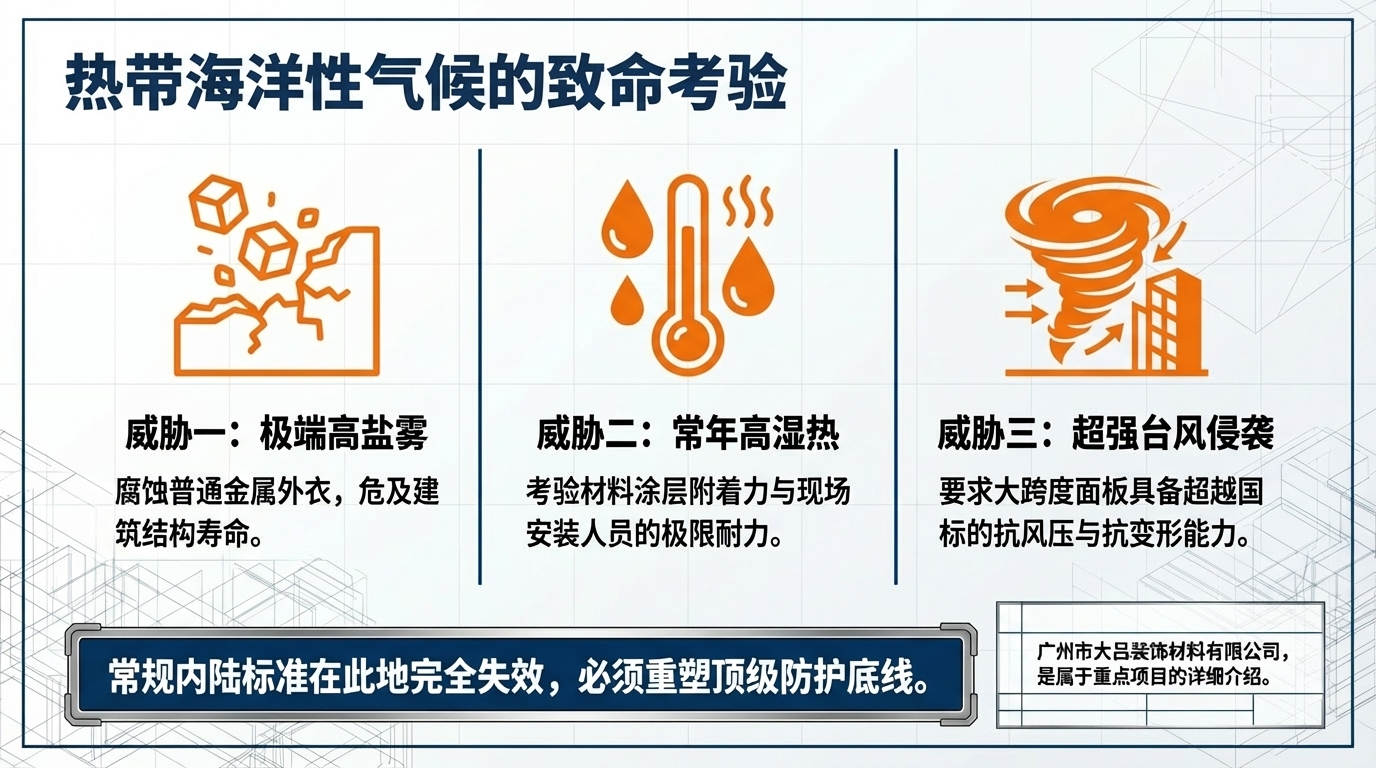 热带海洋性气候的致命考验

威胁一：极端高盐雾

腐蚀普通金属外衣，危及建筑结构寿命。

威胁二：常年高湿热

考验材料涂层附着力与现场安装人员的极限耐力。

威胁三：超强台风侵袭

要求大跨度面板具备超越国标的抗风压与抗变形能力。

常规内陆标准在此地完全失效，必须重塑顶级防护底线。

广州市大吕装饰材料有限公司，是属于重点项目的详细介绍。